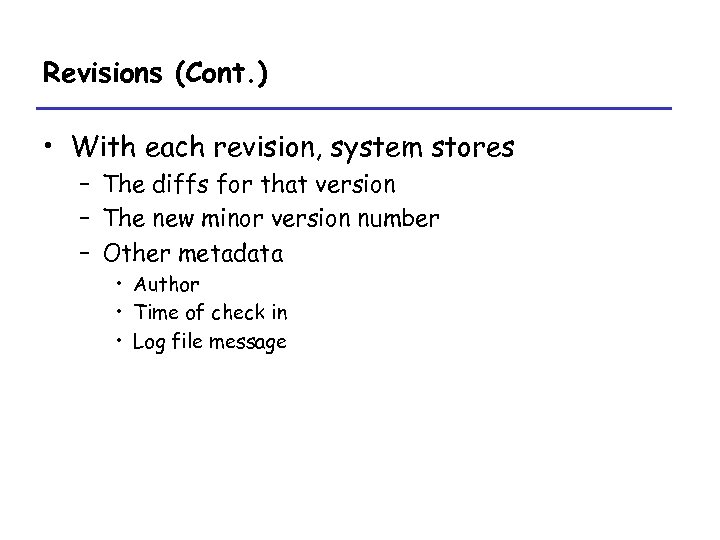 Revisions (Cont.)

• With each revision, system stores
 – The diffs for that version
 – The new minor version number
 – Other metadata
  • Author
  • Time of check in
  • Log file message